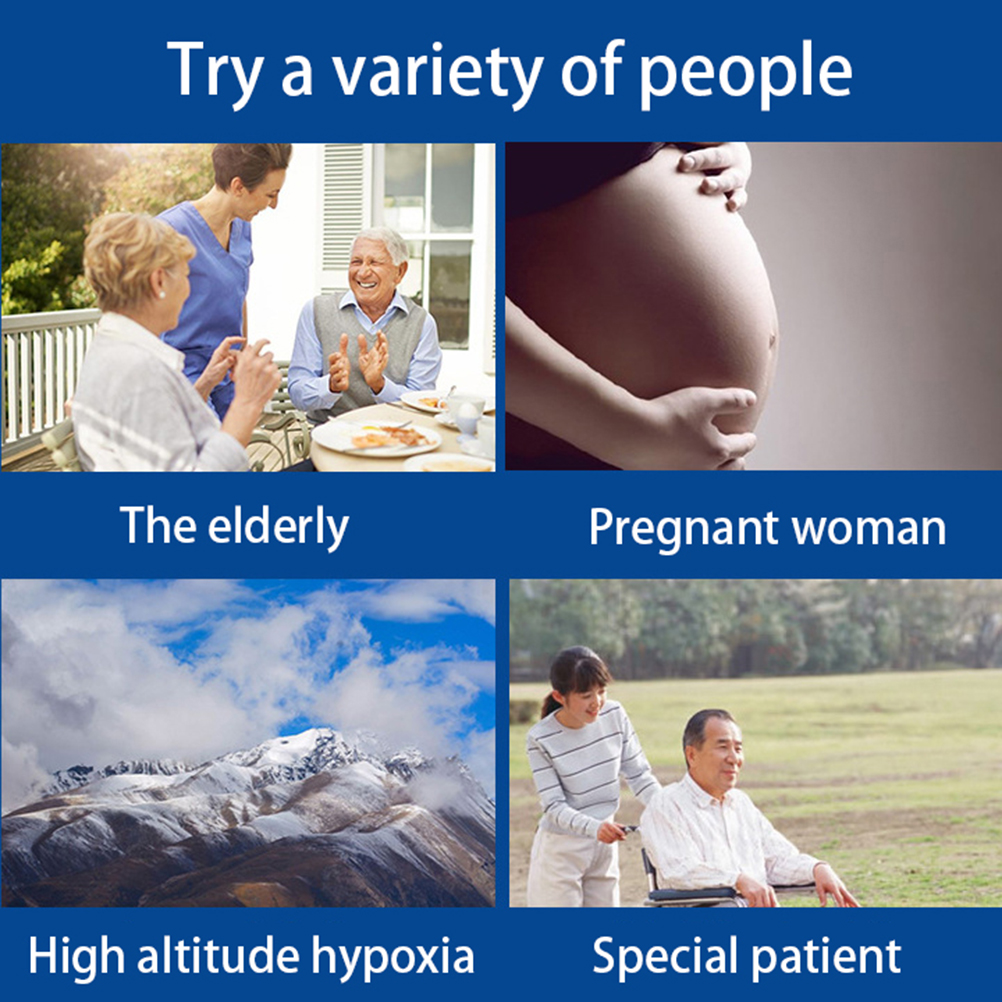 Try a variety of people

The elderly

Pregnant woman

High altitude hypoxia

Special patient